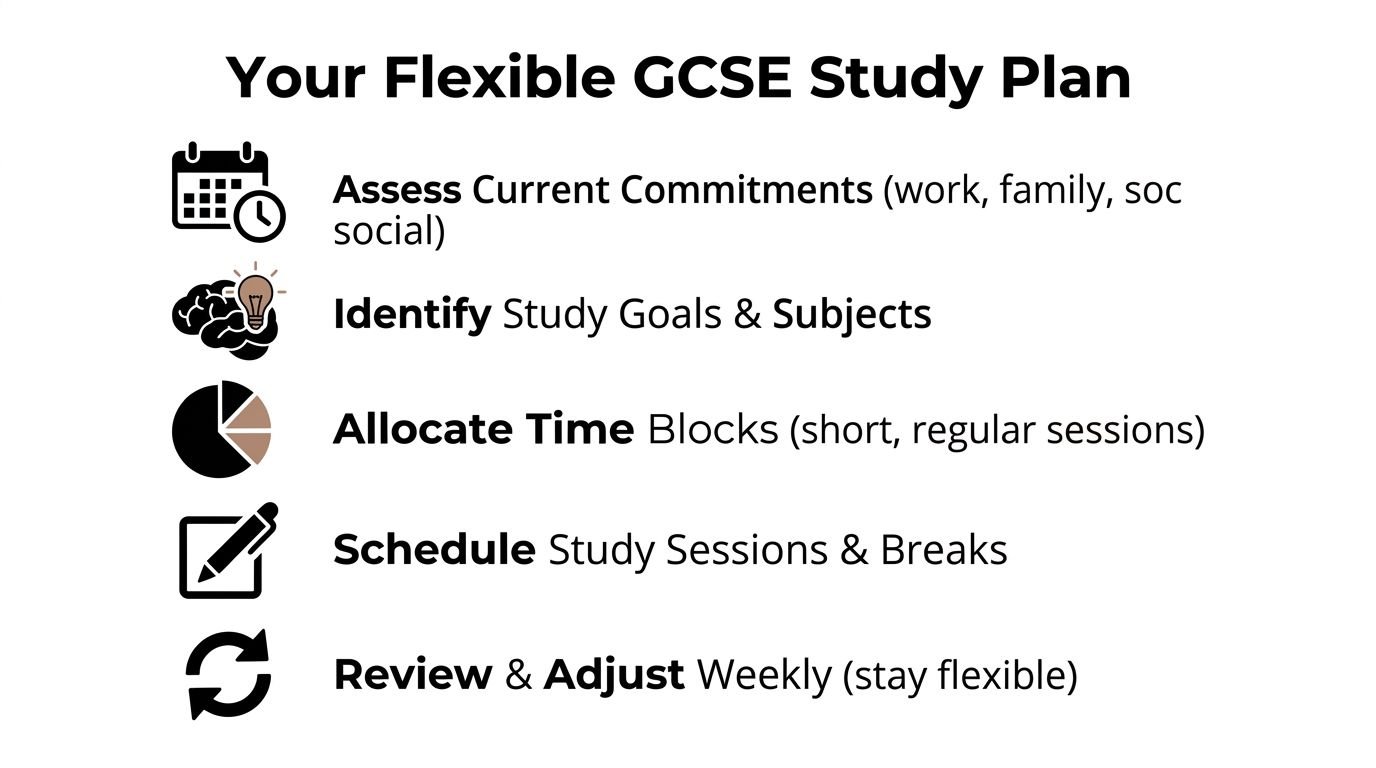 Your Flexible GCSE Study Plan

Assess Current Commitments (work, family, soc social)

Identify Study Goals & Subjects

Allocate Time Blocks (short, regular sessions)

Schedule Study Sessions & Breaks

Review & Adjust Weekly (stay flexible)